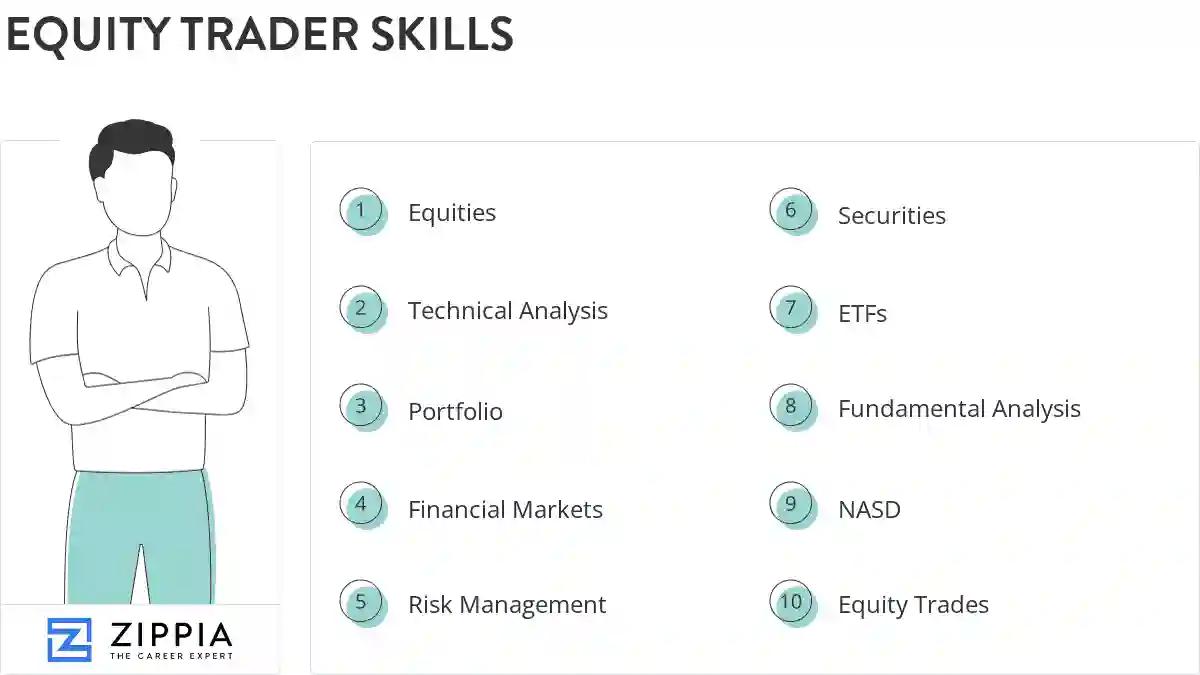 EQUITY TRADER SKILLS

ZIPPIA
THE CAREER EXPERT

1 Equities

2 Technical Analysis

3 Portfolio

4 Financial Markets

5 Risk Management

6 Securities

7 ETFs

8 Fundamental Analysis

9 NASD

10 Equity Trades